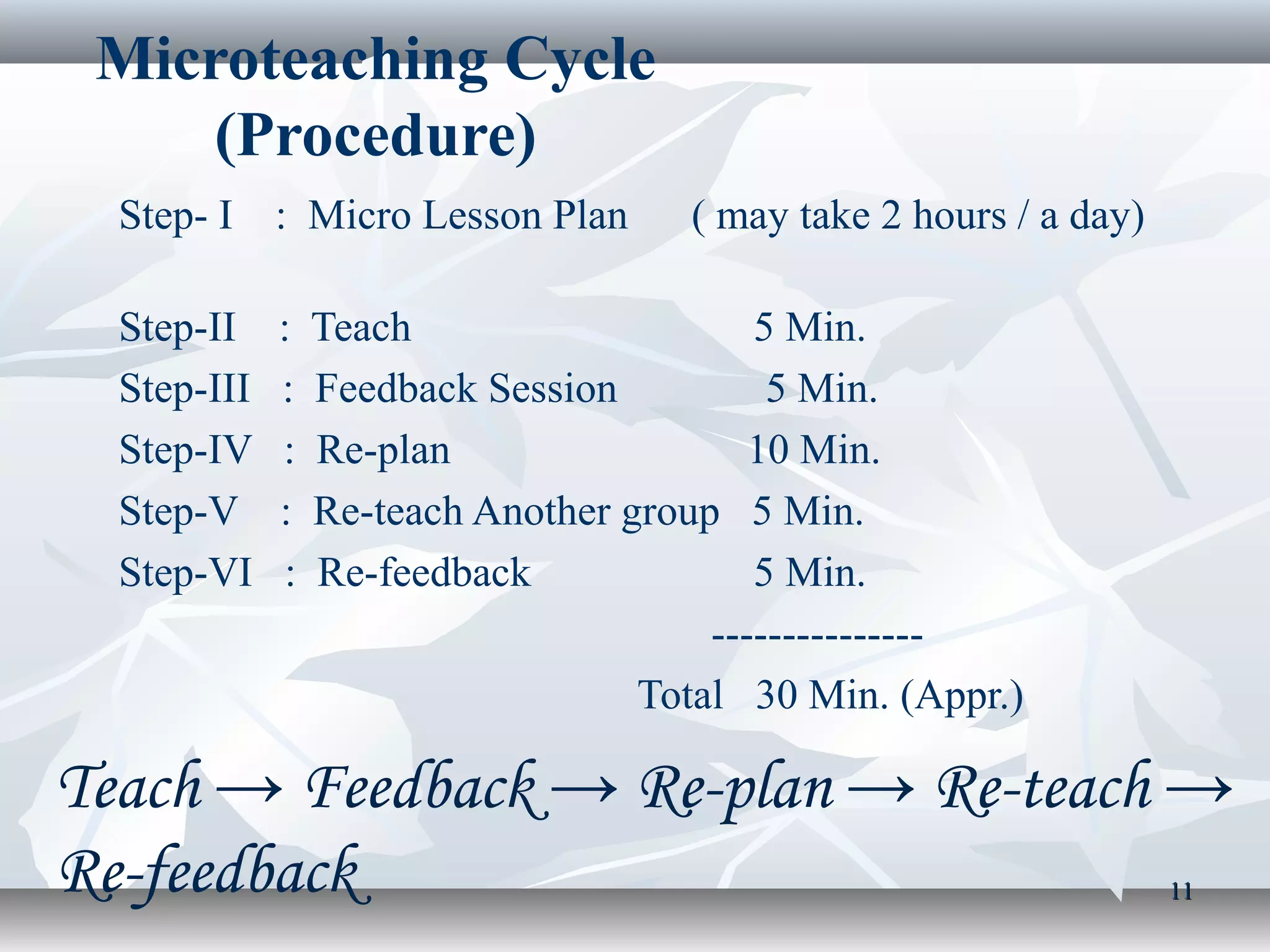 Microteaching Cycle (Procedure)

Step- I : Micro Lesson Plan ( may take 2 hours / a day)

Step-II : Teach 5 Min.
Step-III : Feedback Session 5 Min.
Step-IV : Re-plan 10 Min.
Step-V : Re-teach Another group 5 Min.
Step-VI : Re-feedback 5 Min.
---------------
Total 30 Min. (Appr.)

Teach → Feedback → Re-plan → Re-teach → Re-feedback

11